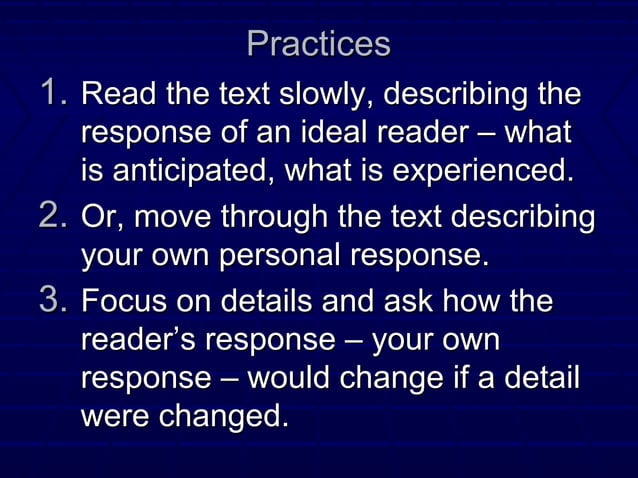 Practices

1. Read the text slowly, describing the response of an ideal reader – what is anticipated, what is experienced.

2. Or, move through the text describing your own personal response.

3. Focus on details and ask how the reader's response – your own response – would change if a detail were changed.